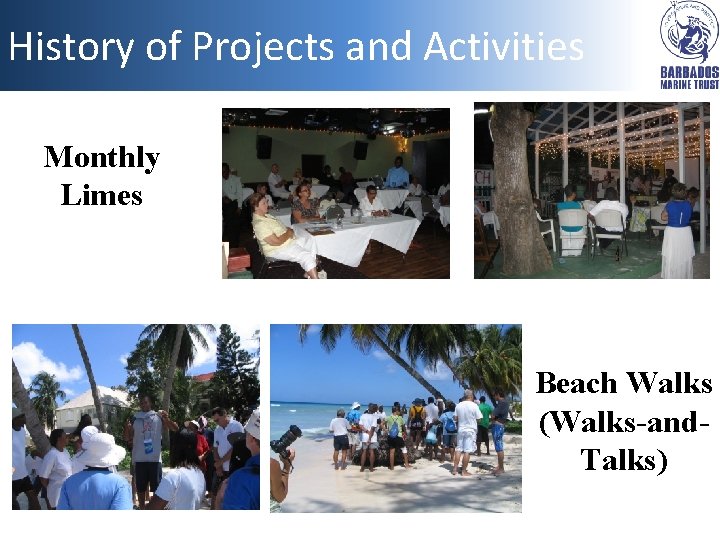 History of Projects and Activities

BARBADOS
MARINE TRUST

Monthly
Limes

Beach Walks
(Walks-and-Talks)